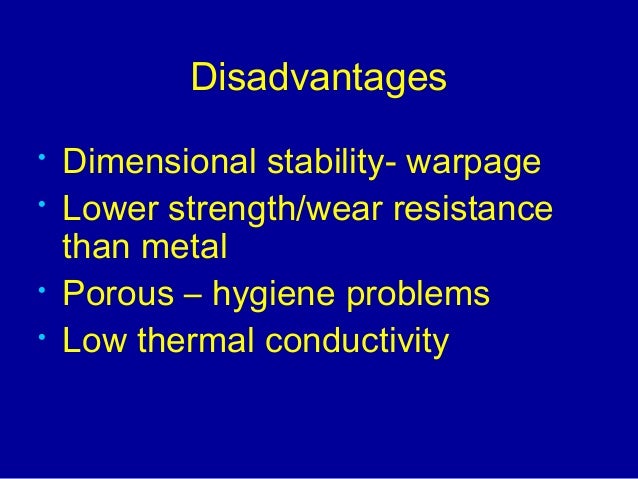 Disadvantages

• Dimensional stability- warpage
• Lower strength/wear resistance than metal
• Porous – hygiene problems
• Low thermal conductivity